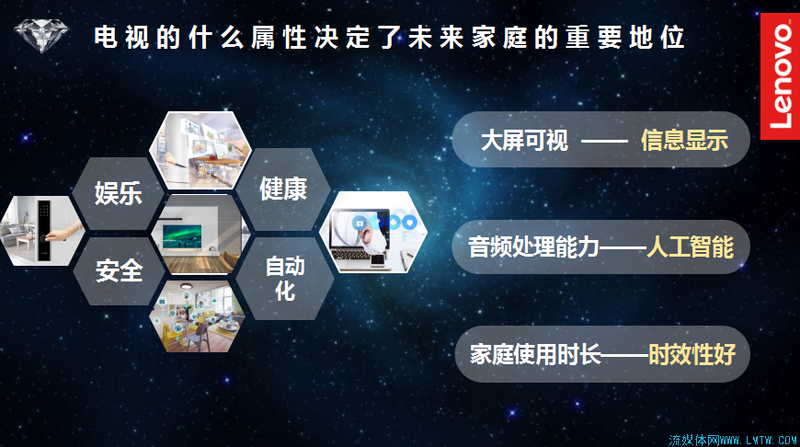 电视的什么属性决定了未来家庭的重要地位

Lenovo

娱乐

健康

安全

自动化

大屏可视 —— 信息显示

音频处理能力——人工智能

家庭使用时长——时效性好

流媒体网WWW.LMTW.COM